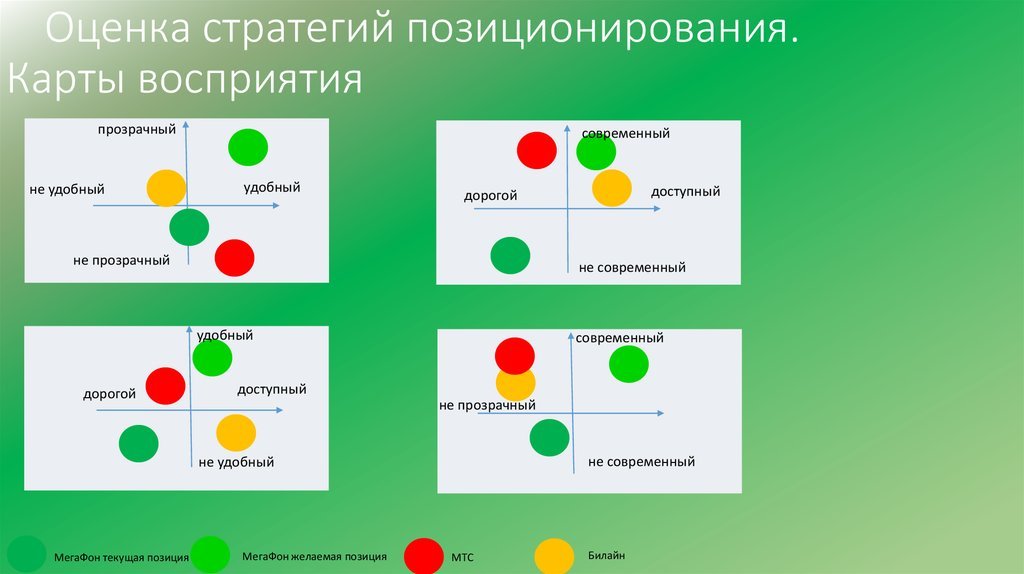 Оценка стратегий позиционирования. Карты восприятия

прозрачный
не удобный
удобный
не прозрачный

современный
дорогой
доступный
не современный

удобный
дорогой
доступный
не удобный

современный
не прозрачный
не современный

МегаФон текущая позиция
МегаФон желаемая позиция
МТС
Билайн